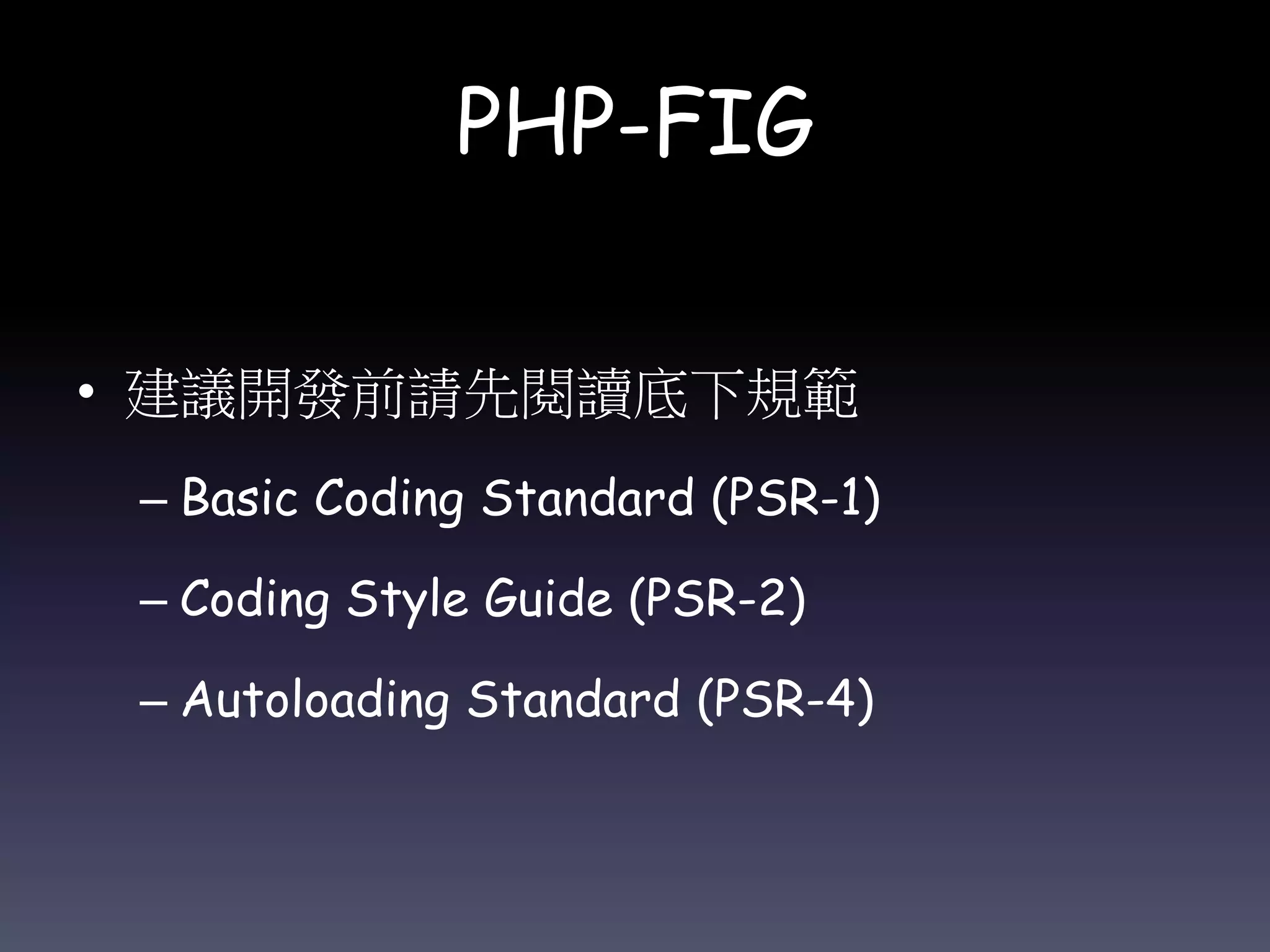 PHP-FIG

• 建議開發前請先閱讀底下規範

– Basic Coding Standard (PSR-1)

– Coding Style Guide (PSR-2)

– Autoloading Standard (PSR-4)